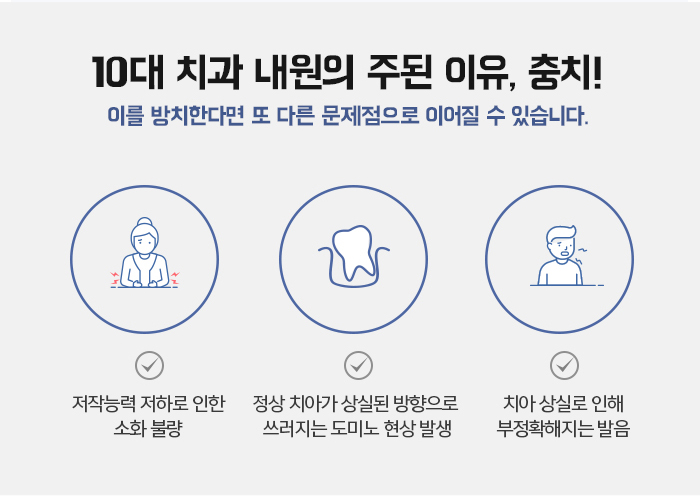 10대 치과 내원의 주된 이유, 충치!

이를 방치한다면 또 다른 문제점으로 이어질 수 있습니다.

저작능력 저하로 인한 소화 불량

정상 치아가 상실된 방향으로 쓰러지는 도미노 현상 발생

치아 상실로 인해 부정확해지는 발음